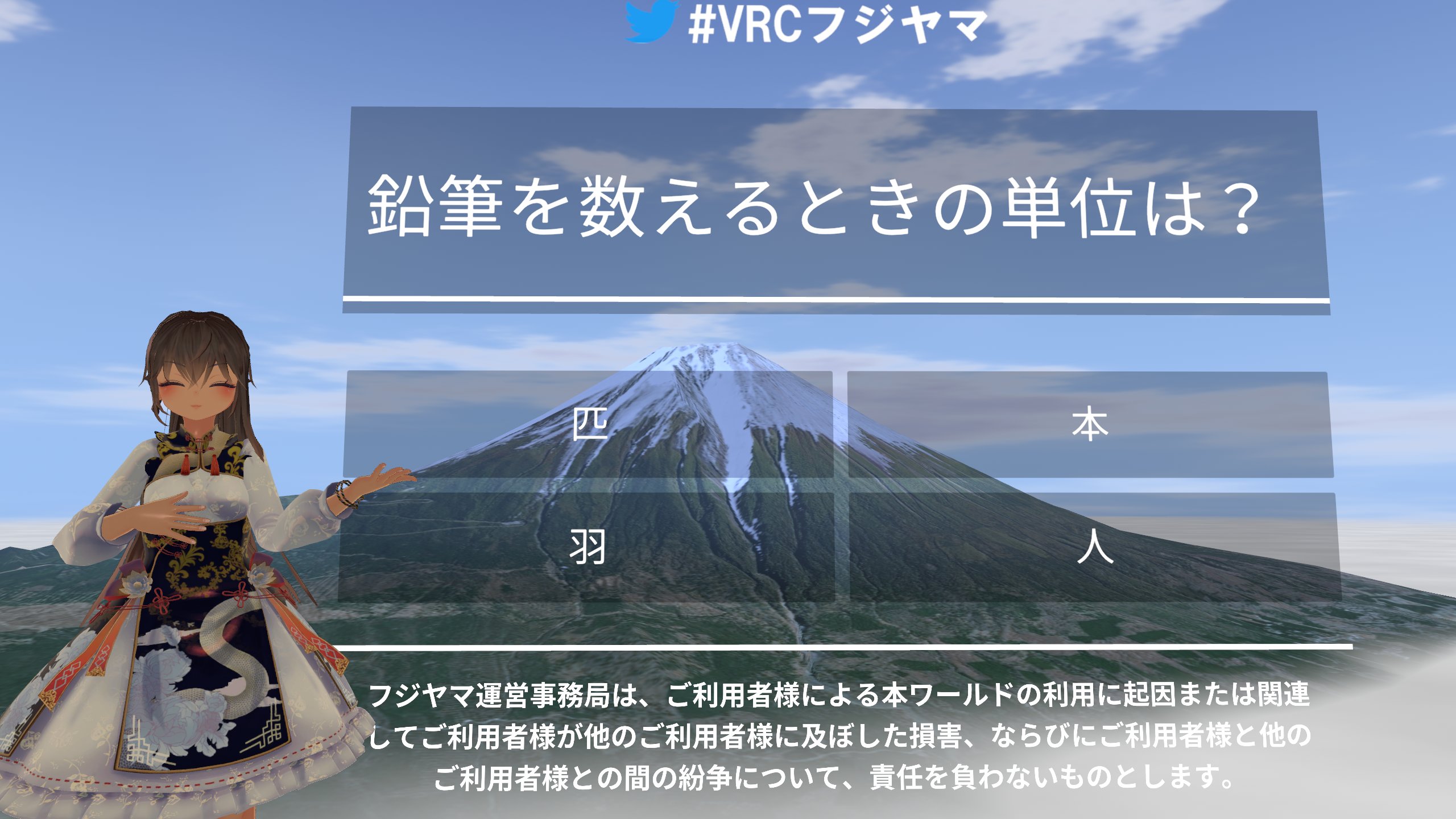 #VRCフジヤマ

鉛筆を数えるときの単位は？

匹

本

羽

人

フジヤマ運営事務局は、ご利用者様による本ワールドの利用に起因または関連してご利用者様が他のご利用者様に及ぼした損害、ならびにご利用者様と他のご利用者様との間の紛争について、責任を負わないものとします。